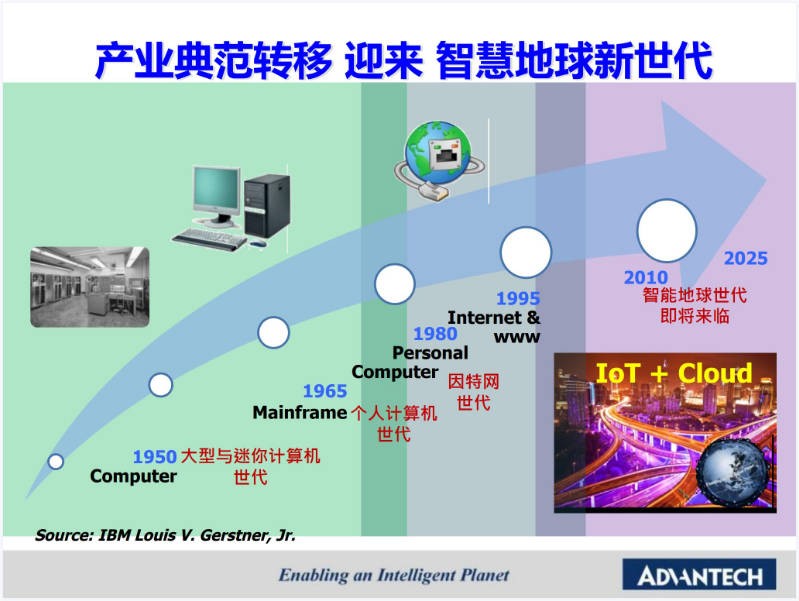 产业典范转移 迎来 智慧地球新世代

1950 Computer 大型与迷你计算机世代

1965 Mainframe 个人计算机世代

1980 Personal Computer 因特网世代

1995 Internet & www

2010 智能地球世代即将来临

2025

IoT + Cloud

Source: IBM Louis V. Gerstner, Jr.

Enabling an Intelligent Planet

ADVANTECH